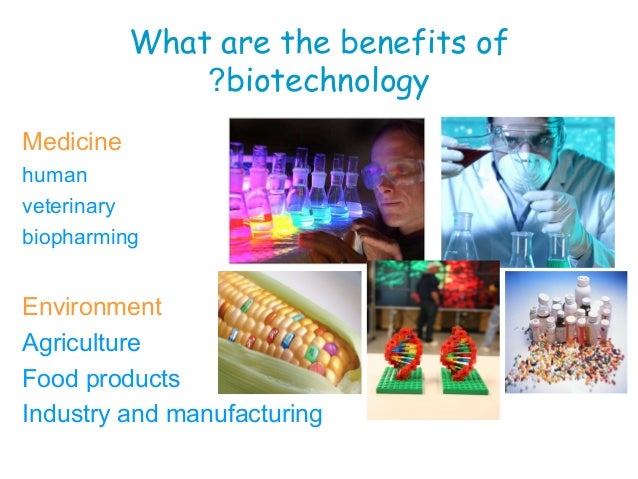 What are the benefits of ?biotechnology

Medicine
human
veterinary
biopharming

Environment
Agriculture
Food products
Industry and manufacturing